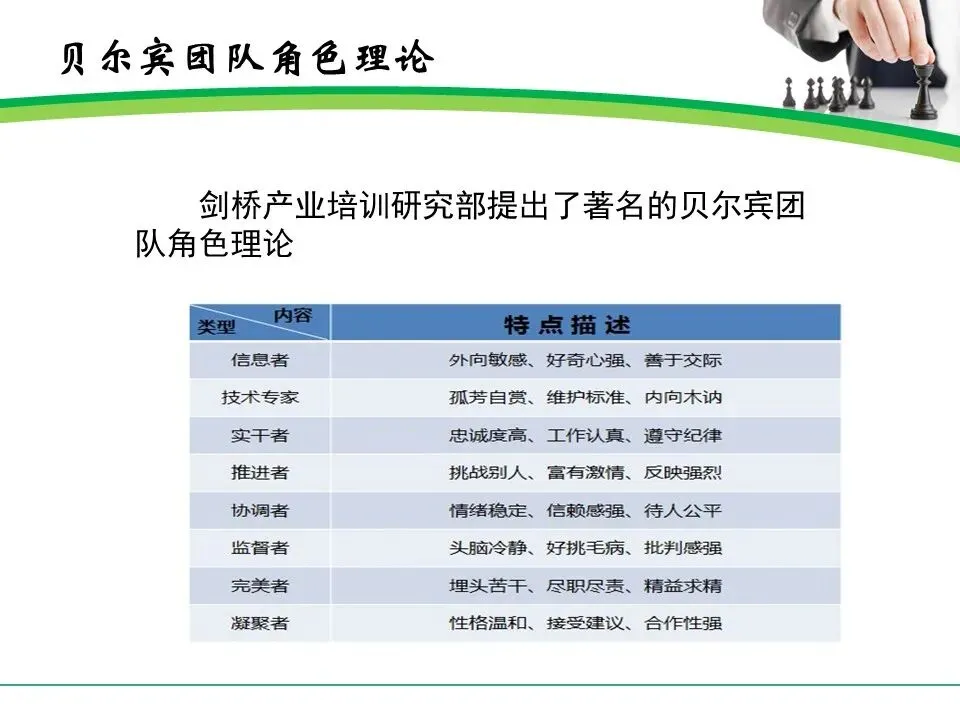 贝尔宾团队角色理论

剑桥产业培训研究部提出了著名的贝尔宾团队角色理论

| 内容 类型 | 特点描述 |
|---|---|
| 信息者 | 外向敏感、好奇心强、善于交际 |
| 技术专家 | 孤芳自赏、维护标准、内向木讷 |
| 实干者 | 忠诚度高、工作认真、遵守纪律 |
| 推进者 | 挑战别人、富有激情、反映强烈 |
| 协调者 | 情绪稳定、信赖感强、待人公平 |
| 监督者 | 头脑冷静、好挑毛病、批判感强 |
| 完美者 | 埋头苦干、尽职尽责、精益求精 |
| 凝聚者 | 性格温和、接受建议、合作性强 |